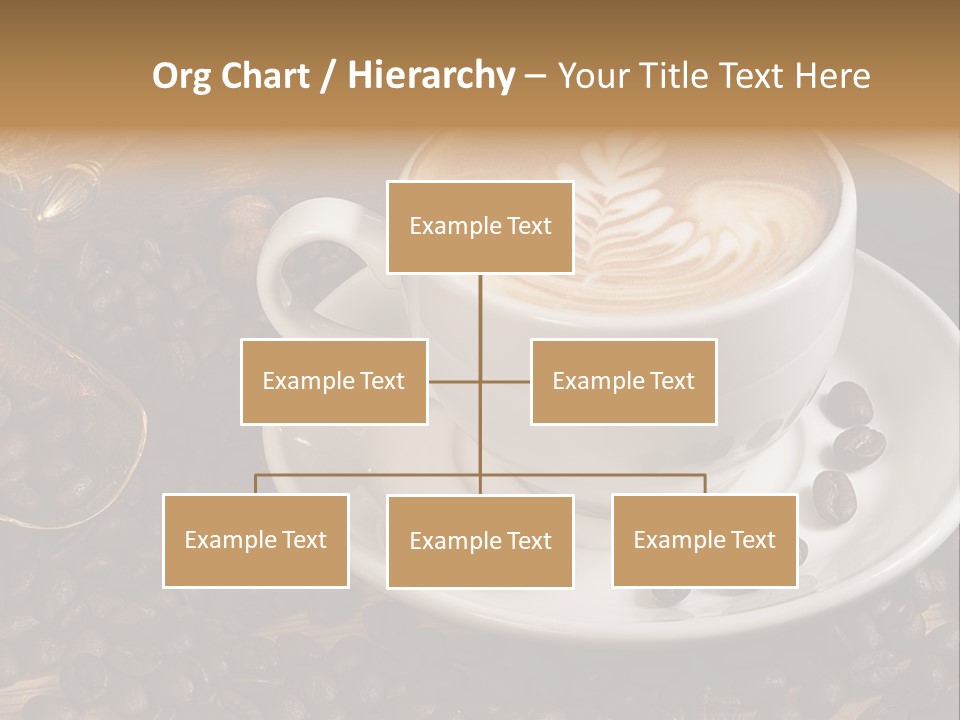 Org Chart / Hierarchy – Your Title Text Here

Example Text

Example Text

Example Text

Example Text

Example Text

Example Text